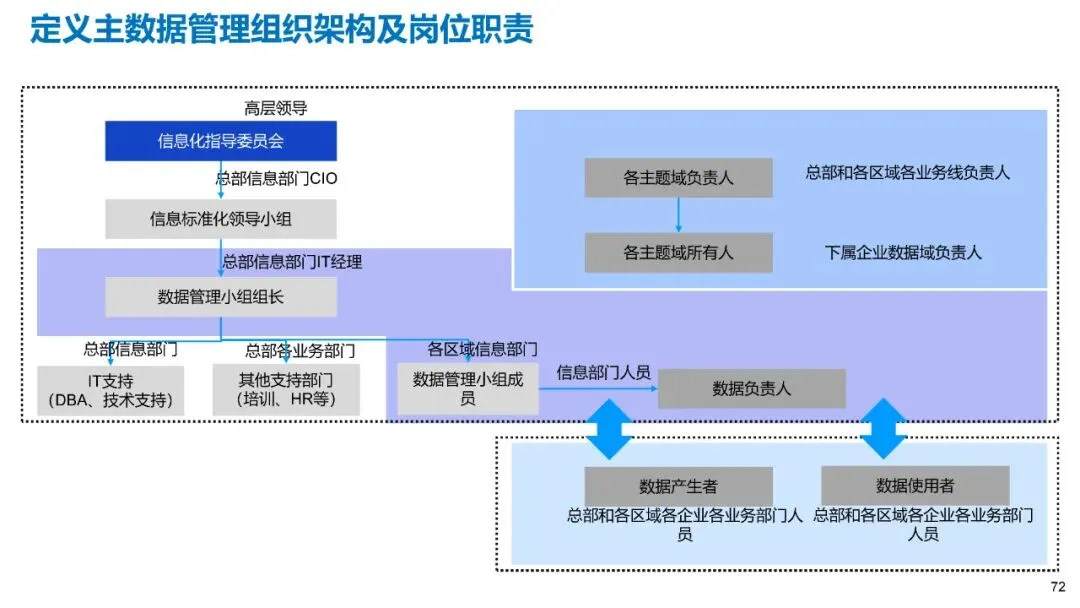 定义主数据管理组织架构及岗位职责

高层领导

信息化指导委员会

总部信息部门CIO

信息标准化领导小组

总部信息部门IT经理

数据管理小组组长

总部信息部门

IT支持
(DBA、技术支持)

总部各业务部门

其他支持部门
(培训、HR等)

各区域信息部门

数据管理小组成员

信息部门人员

数据负责人

各主题域负责人

总部和各区域各业务线负责人

各主题域所有人

下属企业数据域负责人

数据产生者

总部和各区域各企业各业务部门人员

数据使用者

总部和各区域各企业各业务部门人员

72